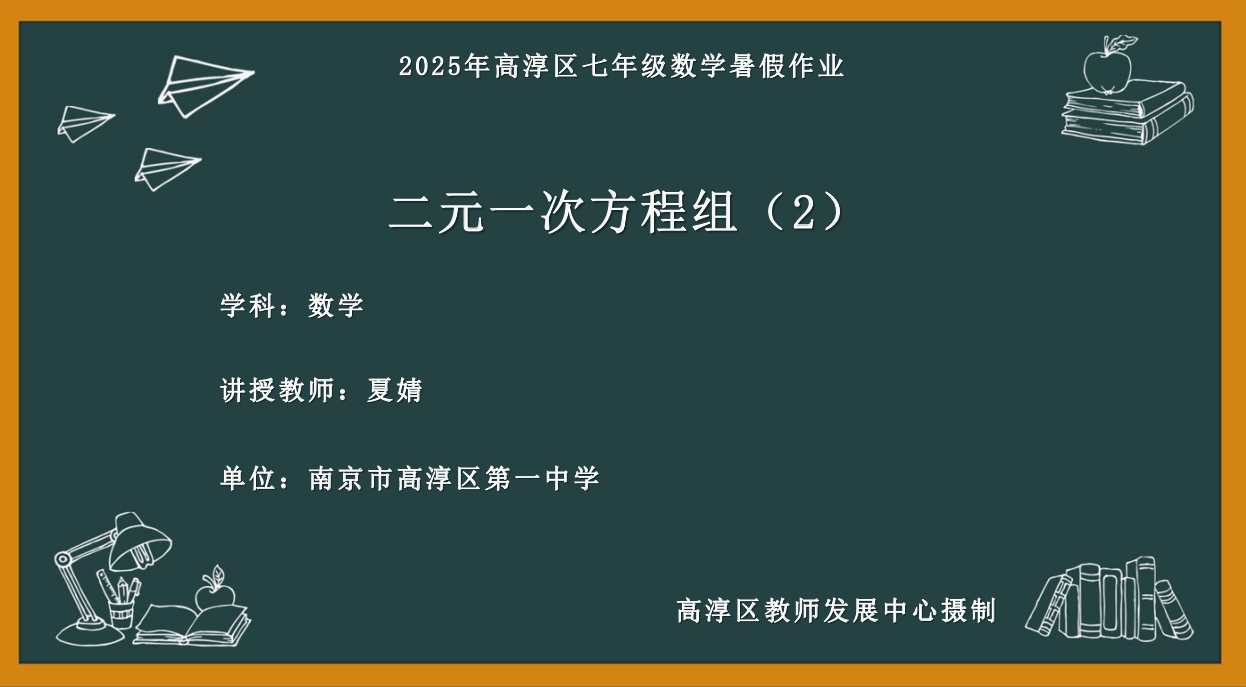 2025年高淳区七年级数学暑假作业

二元一次方程组（2）

学科：数学

讲授教师：夏婧

单位：南京市高淳区第一中学

高淳区教师发展中心摄制